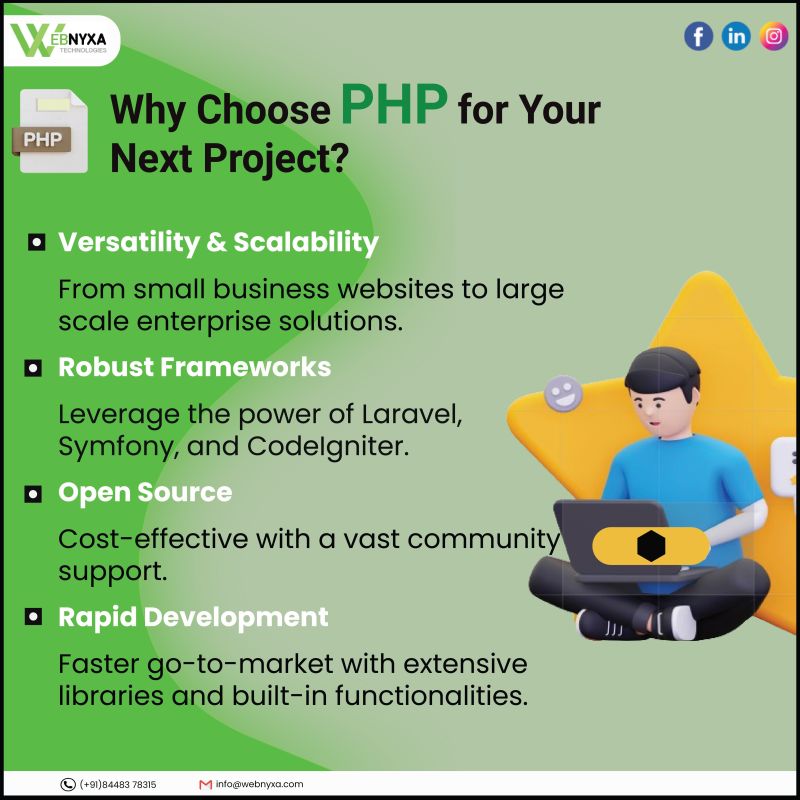 WEBNYXA
TECHNOLOGIES

PHP

Why Choose PHP for Your Next Project?

Versatility & Scalability

From small business websites to large scale enterprise solutions.

Robust Frameworks

Leverage the power of Laravel, Symfony, and CodeIgniter.

Open Source

Cost-effective with a vast community support.

Rapid Development

Faster go-to-market with extensive libraries and built-in functionalities.

(+91)84483 78315 info@webnyxa.com